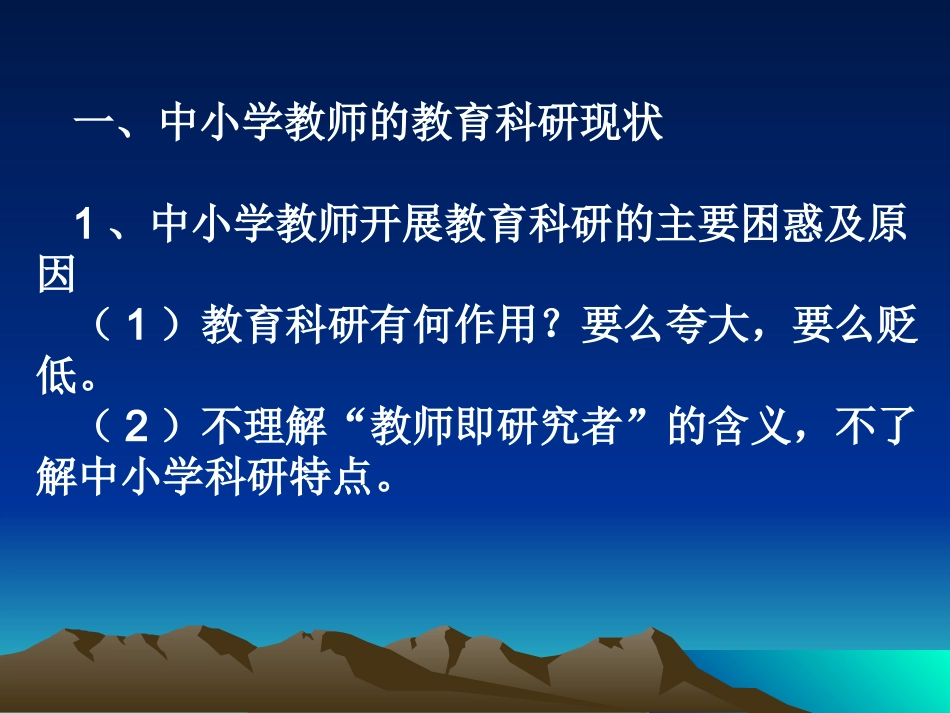 一、中小学教师的教育科研现状

1、中小学教师开展教育科研的主要困惑及原因

（1）教育科研有何作用？要么夸大，要么贬低。

（2）不理解“教师即研究者”的含义，不了解中小学科研特点。